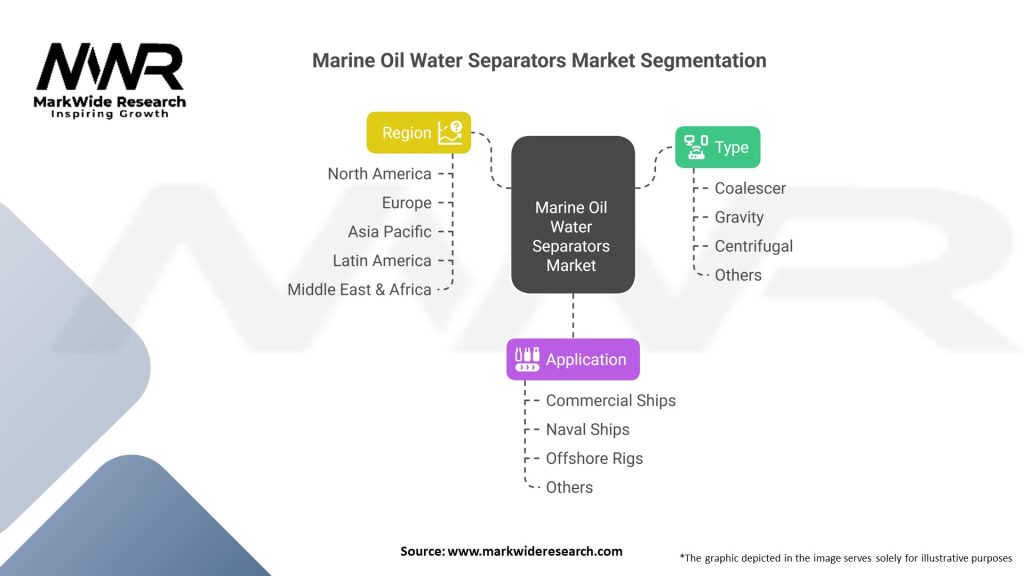 MWR
MarkWide Research
Inspiring Growth

Marine Oil Water Separators Market Segmentation

Region
North America
Europe
Asia Pacific
Latin America
Middle East & Africa

Marine Oil Water Separators Market

Type
Coalescer
Gravity
Centrifugal
Others

Application
Commercial Ships
Naval Ships
Offshore Rigs
Others

Source: www.markwideresearch.com

*The graphic depicted in the image serves solely for illustrative purposes